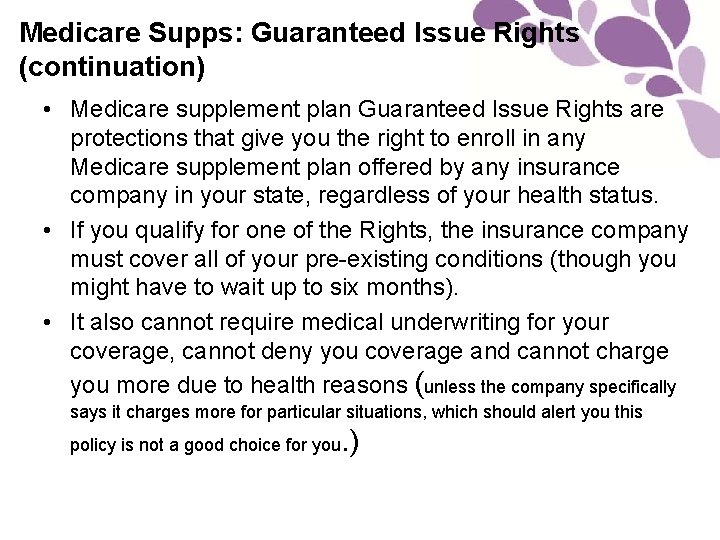 Medicare Supps: Guaranteed Issue Rights (continuation)

• Medicare supplement plan Guaranteed Issue Rights are protections that give you the right to enroll in any Medicare supplement plan offered by any insurance company in your state, regardless of your health status.

• If you qualify for one of the Rights, the insurance company must cover all of your pre-existing conditions (though you might have to wait up to six months).

• It also cannot require medical underwriting for your coverage, cannot deny you coverage and cannot charge you more due to health reasons (unless the company specifically says it charges more for particular situations, which should alert you this policy is not a good choice for you.)